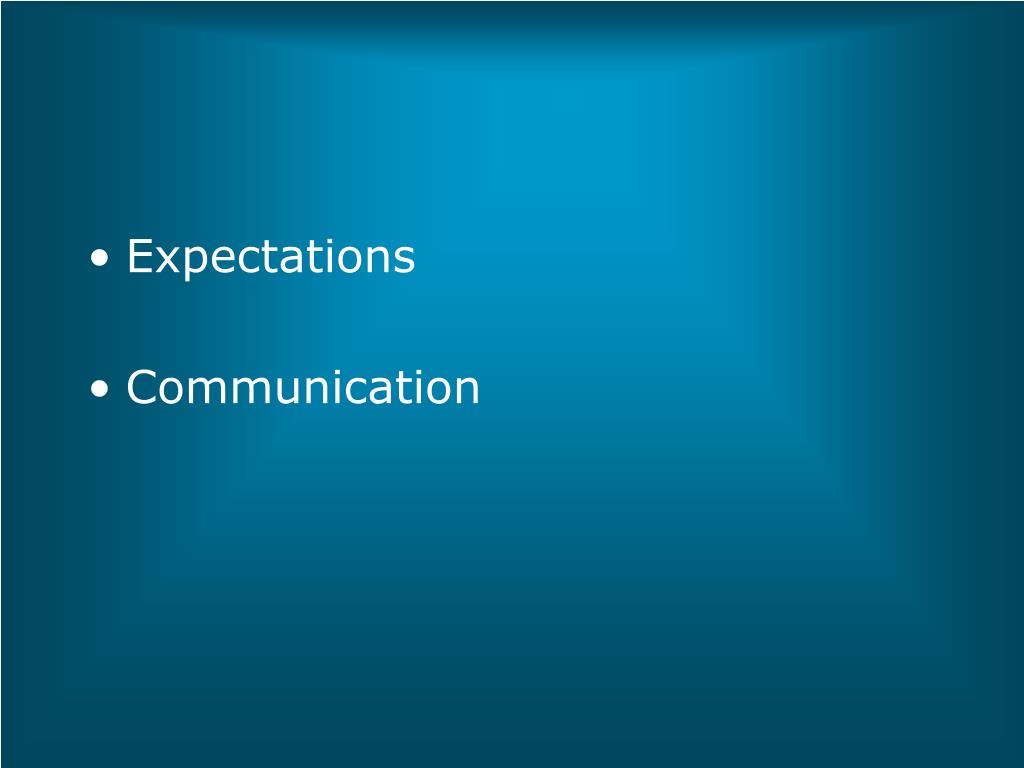 • Expectations

• Communication